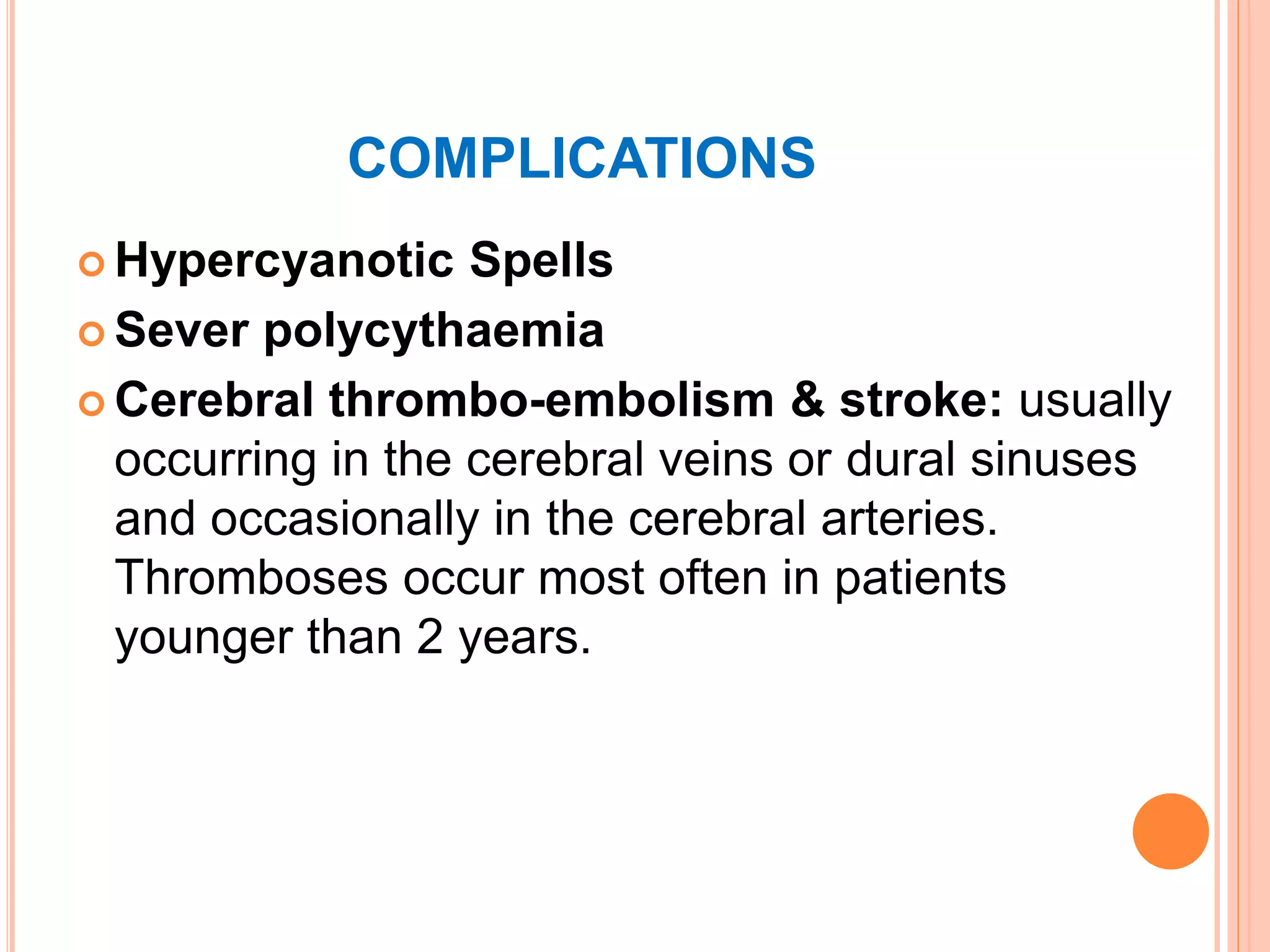 COMPLICATIONS

Hypercyanotic Spells

Sever polycythaemia

Cerebral thrombo-embolism & stroke: usually occurring in the cerebral veins or dural sinuses and occasionally in the cerebral arteries. Thromboses occur most often in patients younger than 2 years.